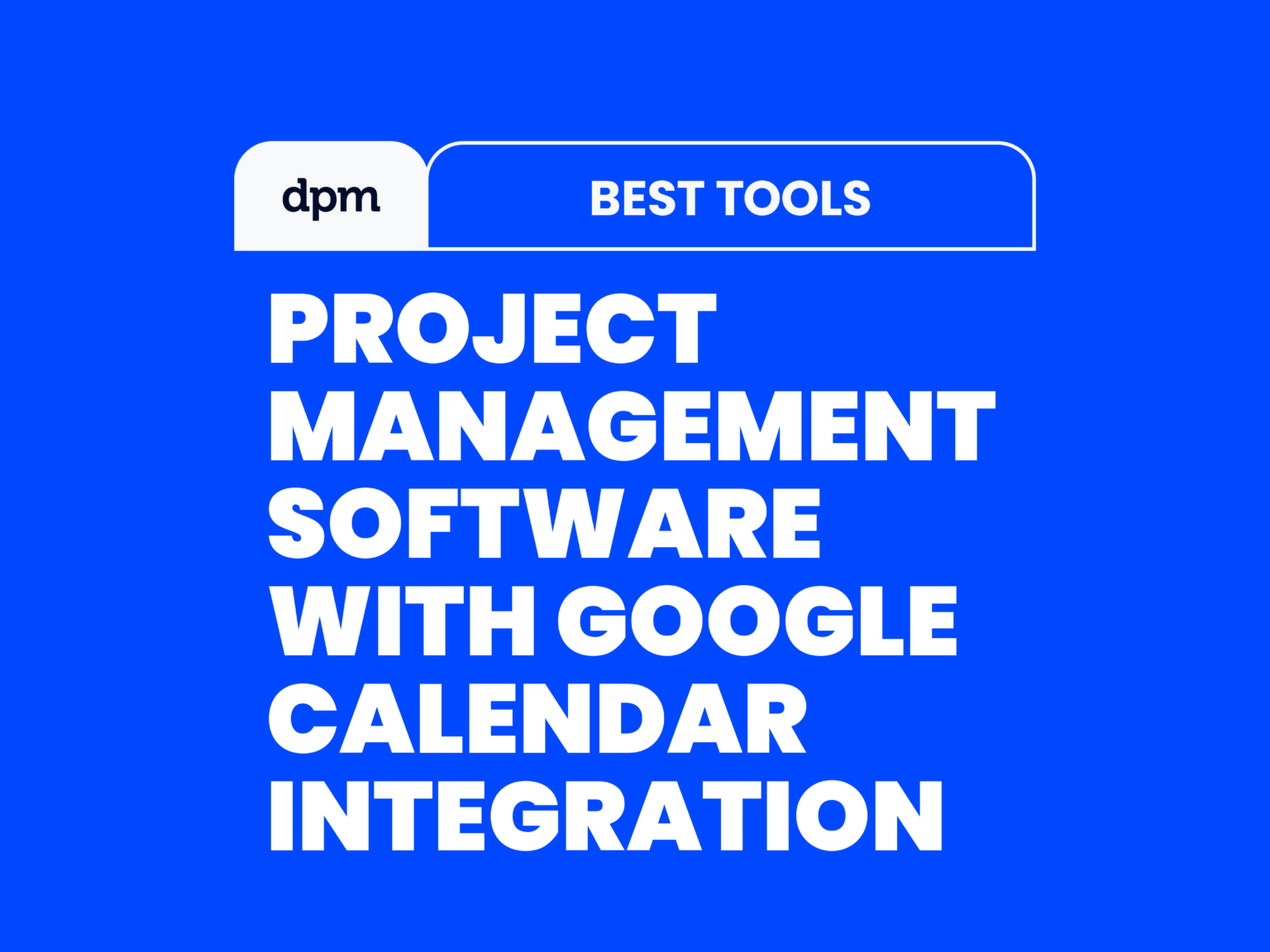 dpm

BEST TOOLS

PROJECT MANAGEMENT SOFTWARE WITH GOOGLE CALENDAR INTEGRATION